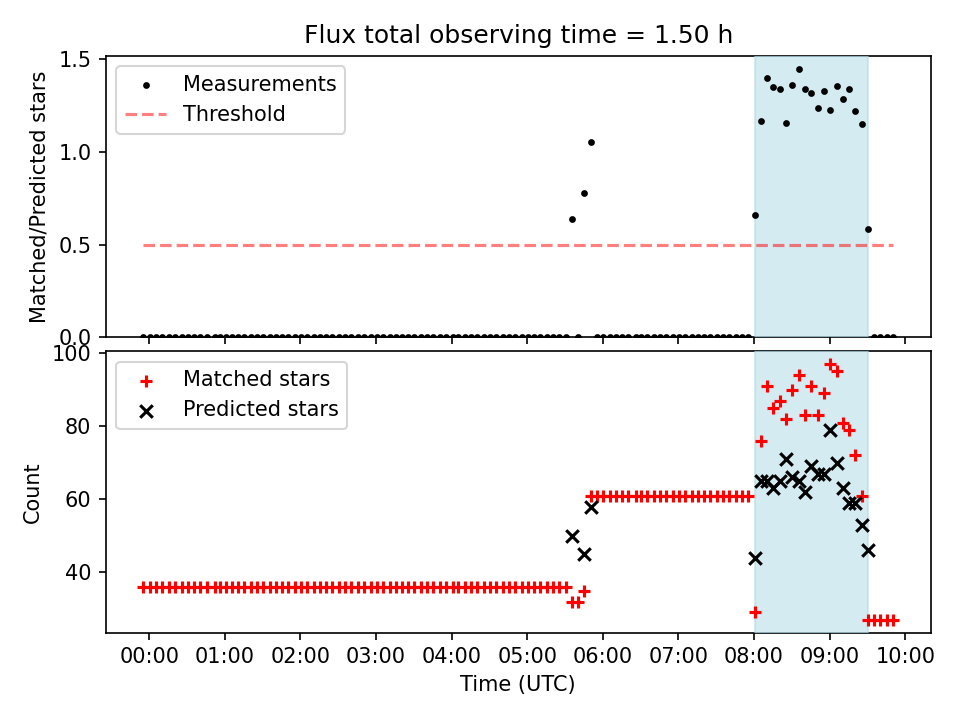 Flux total observing time = 1.50 h

Measurements
Threshold

Matched/Predicted stars

1.5
1.0
0.5
0.0

Matched stars
Predicted stars

Count

100
80
60
40

00:00 01:00 02:00 03:00 04:00 05:00 06:00 07:00 08:00 09:00 10:00

Time (UTC)